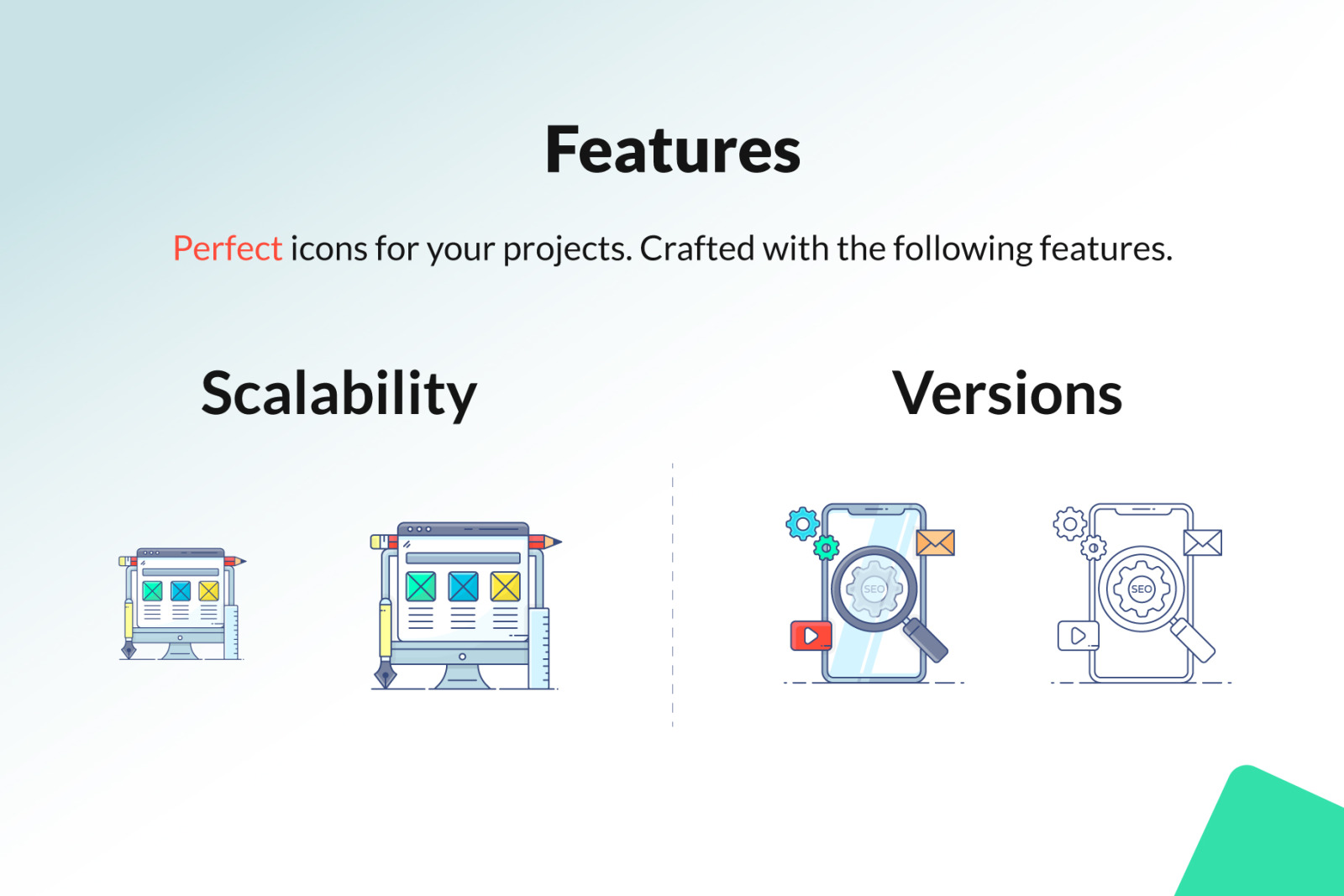 Features

Perfect icons for your projects. Crafted with the following features.

Scalability

Versions

SEO

SEO